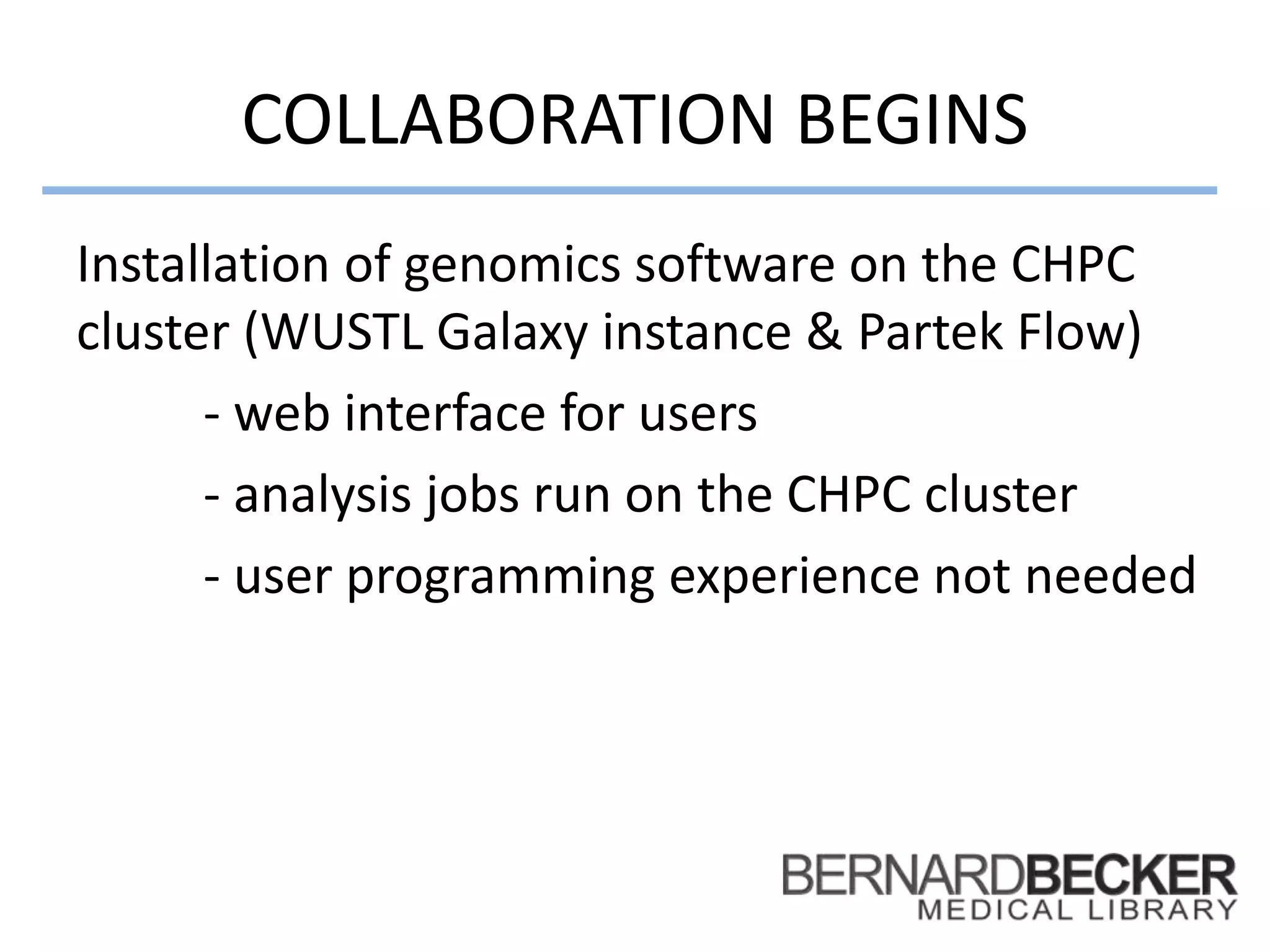 COLLABORATION BEGINS

Installation of genomics software on the CHPC cluster (WUSTL Galaxy instance & Partek Flow)

- web interface for users

- analysis jobs run on the CHPC cluster

- user programming experience not needed

BERNARDBECKER
MEDICAL LIBRARY